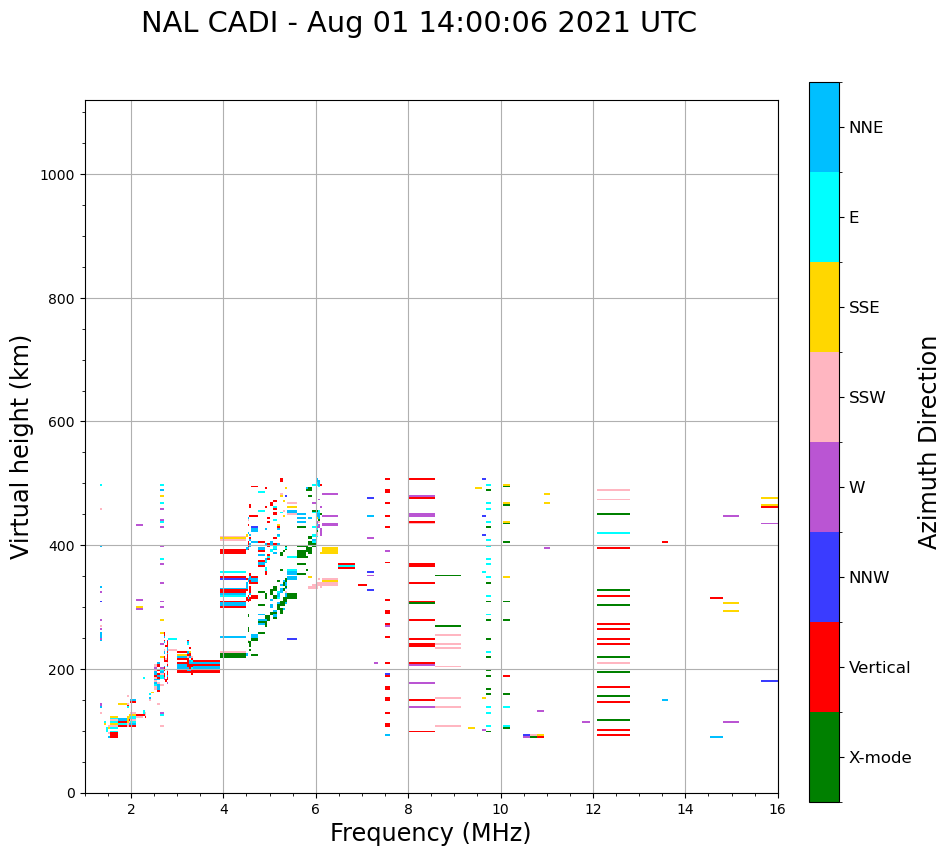 NAL CADI - Aug 01 14:00:06 2021 UTC

Virtual height (km)

1000
800
600
400
200
0

2
4
6
8
10
12
14
16

Frequency (MHz)

NNE
E
SSE
SSW
W
NNW
Vertical
X-mode

Azimuth Direction